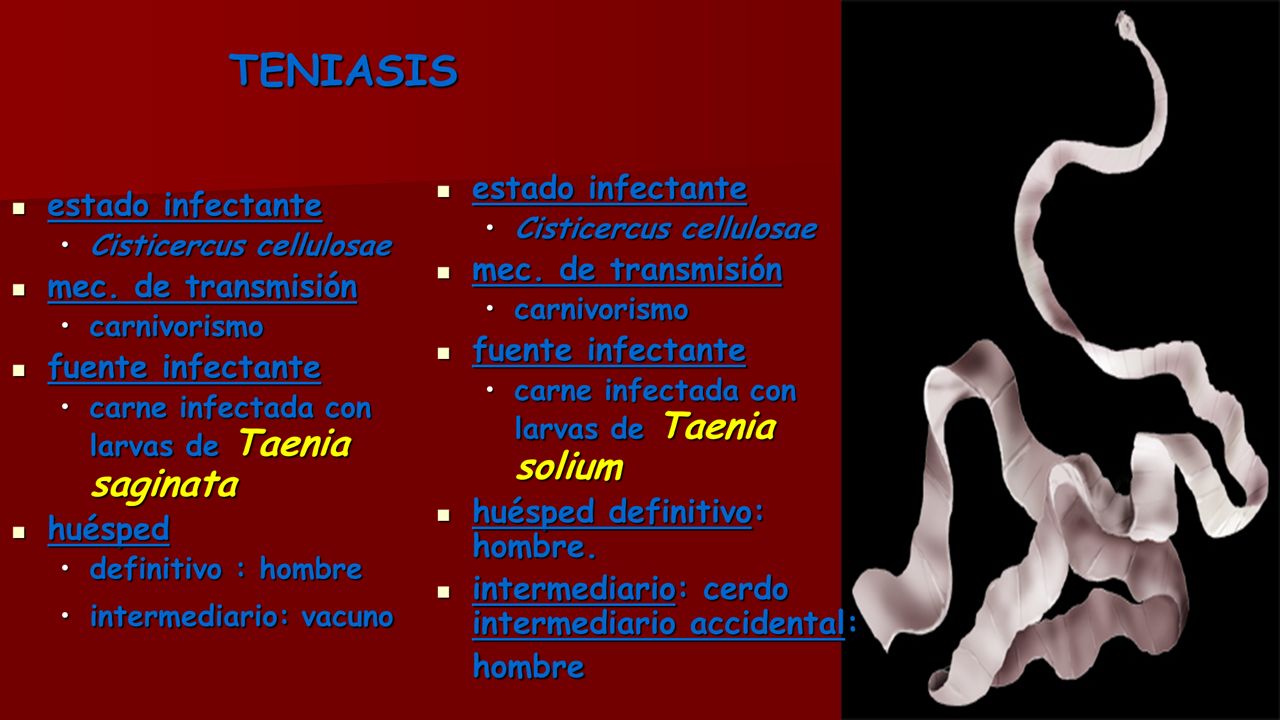 TENIASIS

- estado infectante
  - Cisticercus cellulosae
- mec. de transmisión
  - carnivorismo
- fuente infectante
  - carne infectada con larvas de Taenia saginata
- huésped
  - definitivo : hombre
  - intermediario: vacuno

- estado infectante
  - Cisticercus cellulosae
- mec. de transmisión
  - carnivorismo
- fuente infectante
  - carne infectada con larvas de Taenia solium
- huésped definitivo: hombre.
- intermediario: cerdo intermediario accidental: hombre